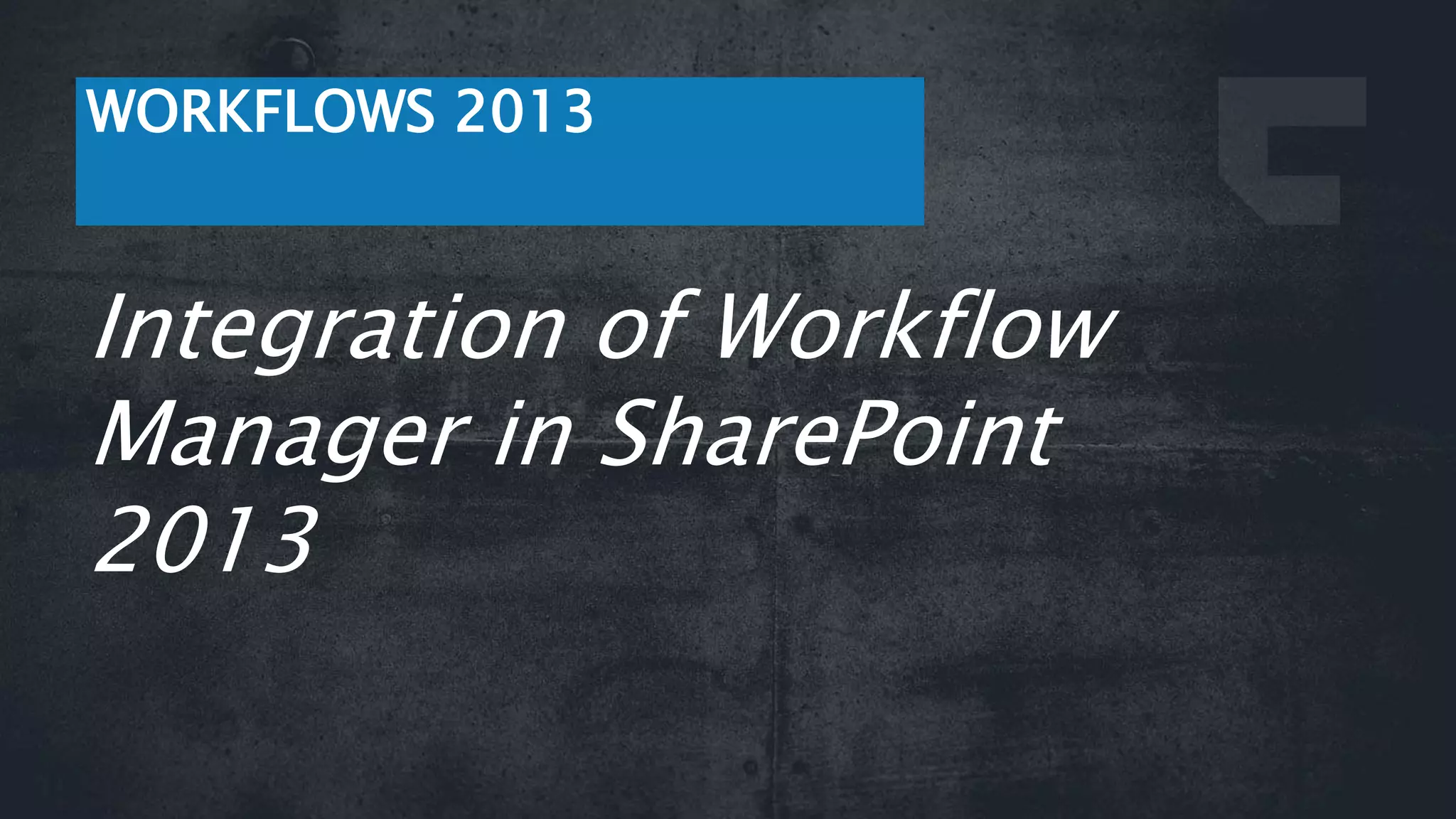 WORKFLOWS 2013

Integration of Workflow Manager in SharePoint 2013